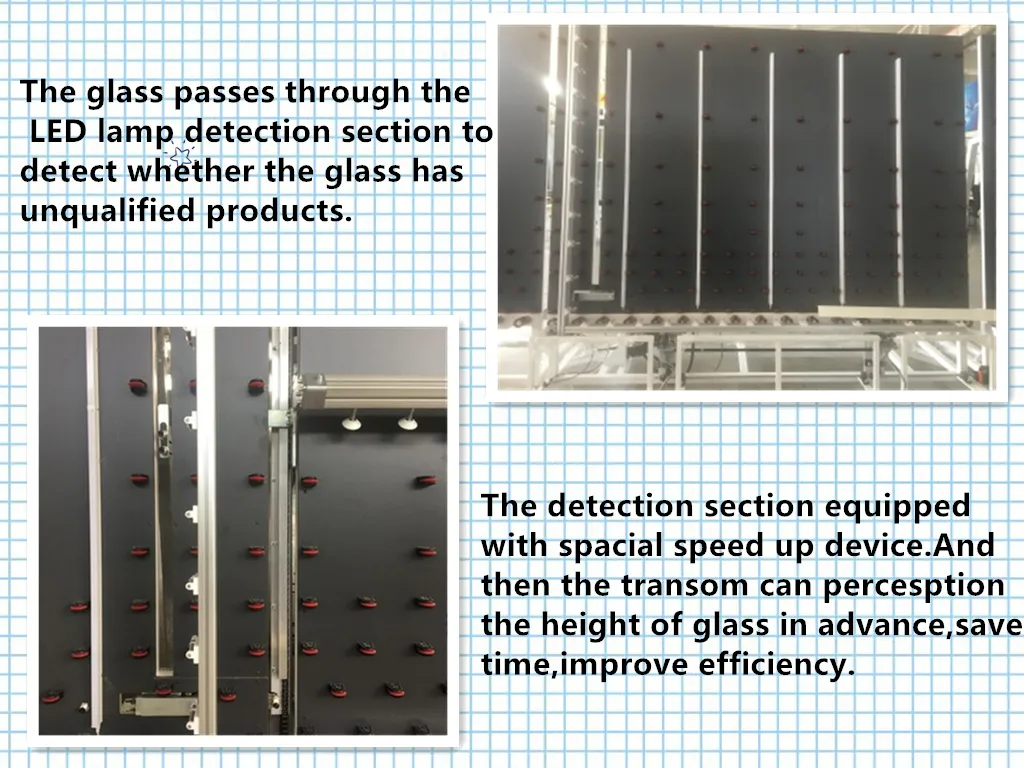 The glass passes through the LED lamp detection section to detect whether the glass has unqualified products.

The detection section equipped with spacial speed up device.And then the transom can percesption the height of glass in advance,save time,improve efficiency.